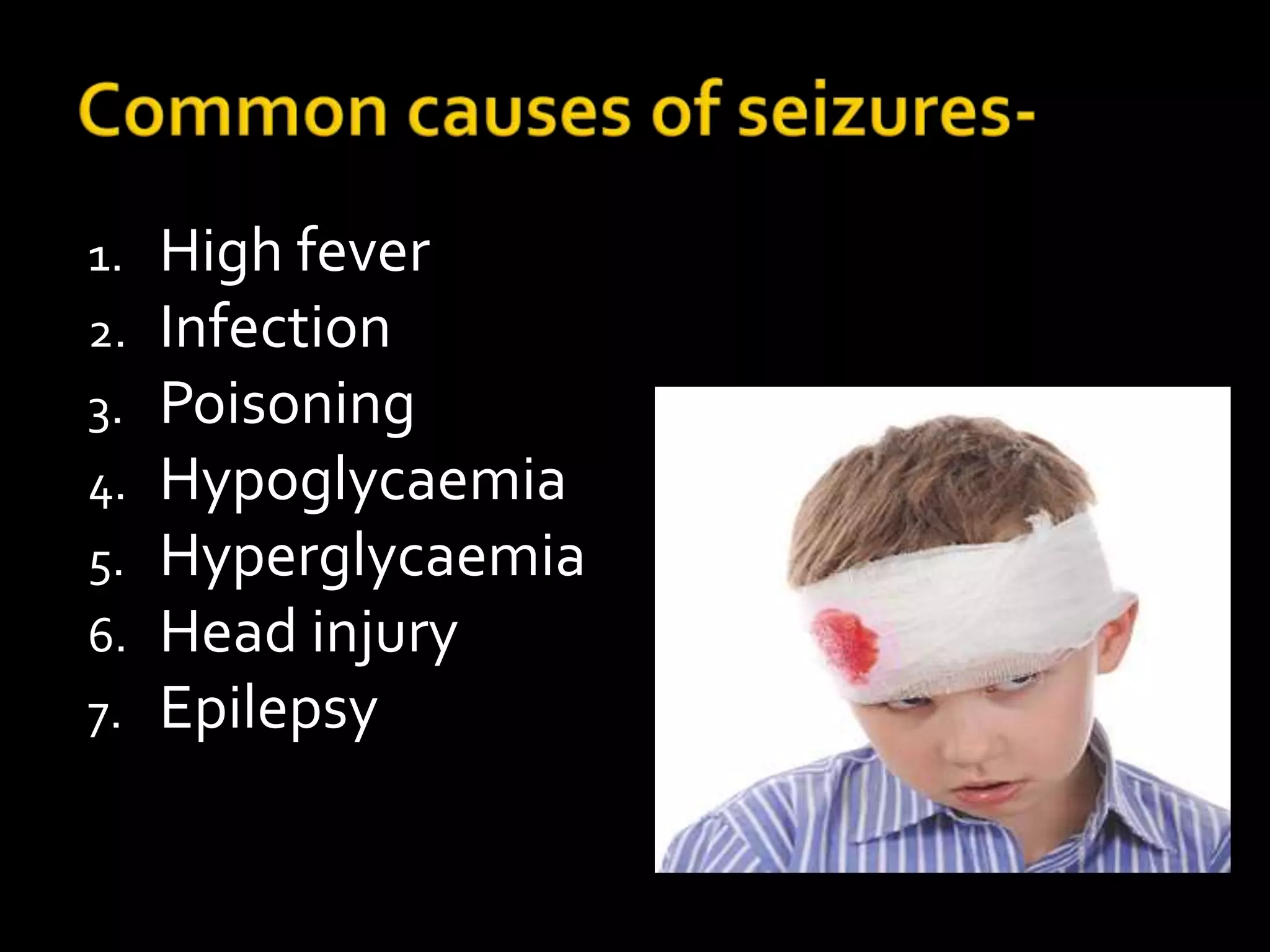 Common causes of seizures-

1. High fever
2. Infection
3. Poisoning
4. Hypoglycaemia
5. Hyperglycaemia
6. Head injury
7. Epilepsy